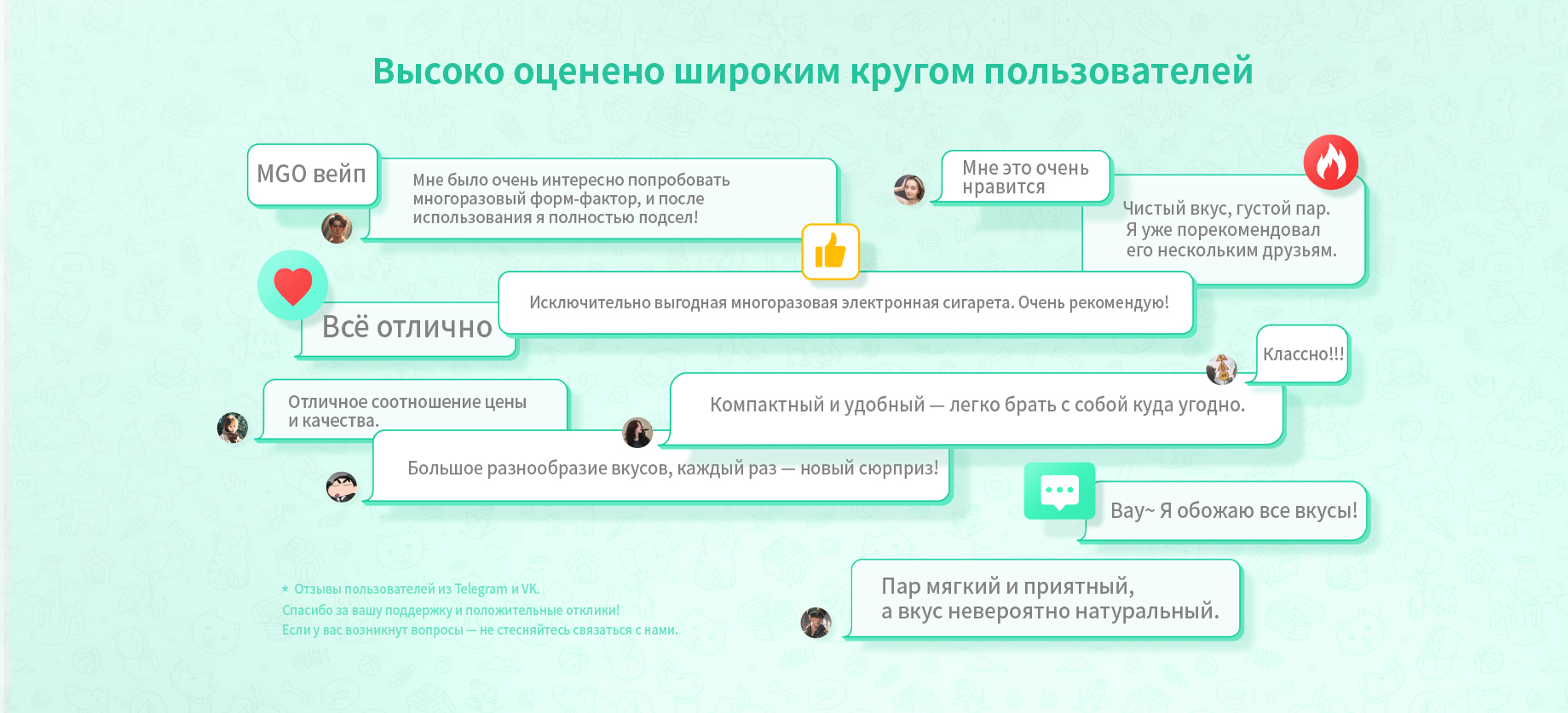 Высоко оценено широким кругом пользователей

MGO вейп

Мне было очень интересно попробовать многоразовый форм-фактор, и после использования я полностью подсел!

Мне это очень нравится

Чистый вкус, густой пар. Я уже порекомендовал его нескольким друзьям.

Всё отлично

Исключительно выгодная многоразовая электронная сигарета. Очень рекомендую!

Классно!!!

Отличное соотношение цены и качества.

Компактный и удобный — легко брать с собой куда угодно.

Большое разнообразие вкусов, каждый раз — новый сюрприз!

Вау~ Я обожаю все вкусы!

Пар мягкий и приятный, а вкус невероятно натуральный.

* Отзывы пользователей из Telegram и VK.
Спасибо за вашу поддержку и положительные отклики!
Если у вас возникнут вопросы — не стесняйтесь связаться с нами.